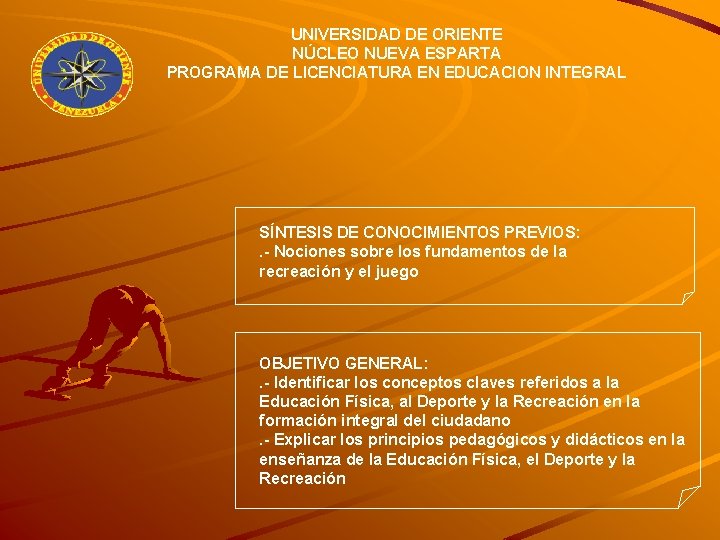 UNIVERSIDAD DE ORIENTE
VENEZUELA

UNIVERSIDAD DE ORIENTE
NÚCLEO NUEVA ESPARTA
PROGRAMA DE LICENCIATURA EN EDUCACION INTEGRAL

SÍNTESIS DE CONOCIMIENTOS PREVIOS:
.- Nociones sobre los fundamentos de la recreación y el juego

OBJETIVO GENERAL:
.- Identificar los conceptos claves referidos a la Educación Física, al Deporte y la Recreación en la formación integral del ciudadano
.- Explicar los principios pedagógicos y didácticos en la enseñanza de la Educación Física, el Deporte y la Recreación